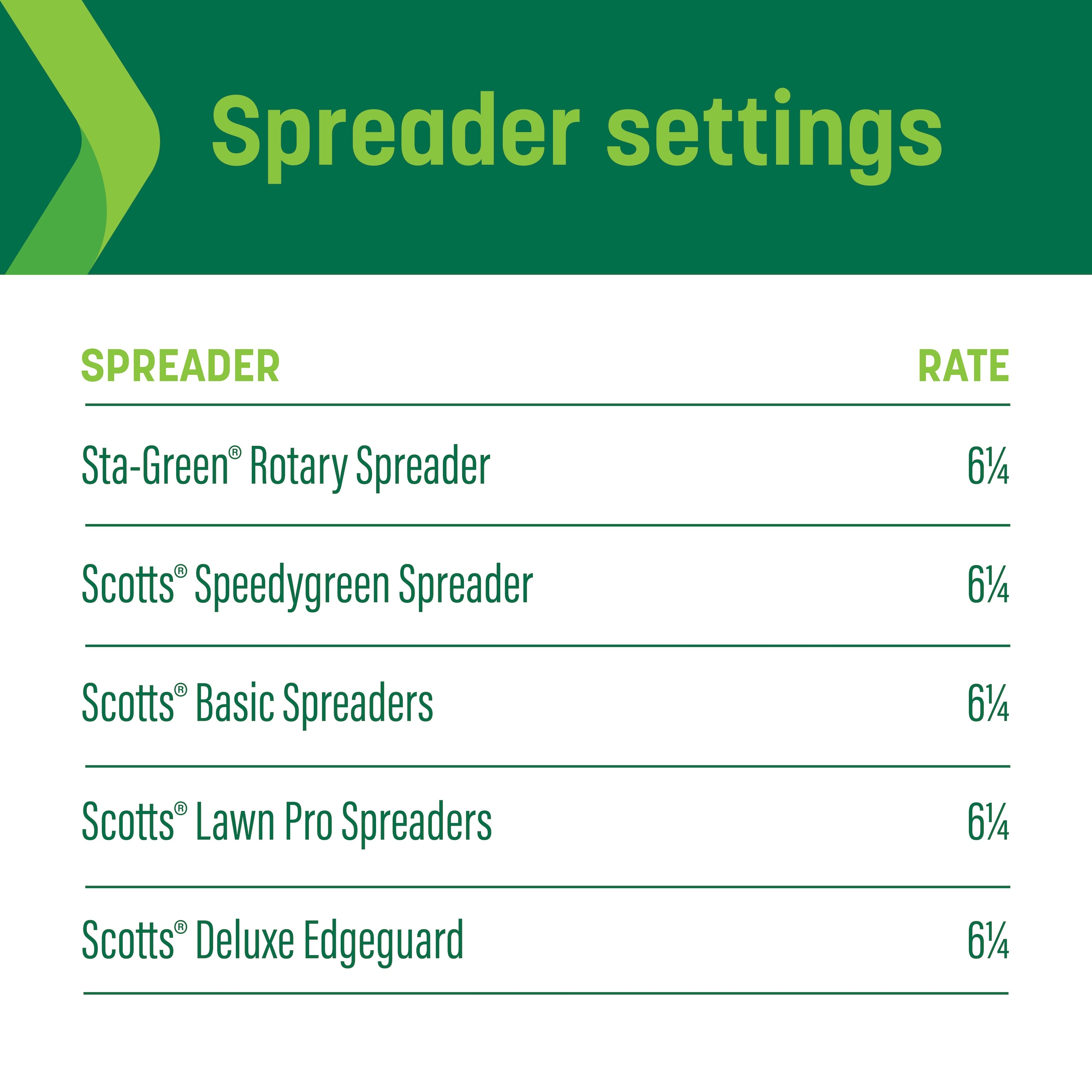 Spreader settings

| SPREADER | RATE |
|---|---|
| Sta-Green® Rotary Spreader | 6¼ |
| Scotts® Speedygreen Spreader | 6¼ |
| Scotts® Basic Spreaders | 6¼ |
| Scotts® Lawn Pro Spreaders | 6¼ |
| Scotts® Deluxe Edgeguard | 6¼ |